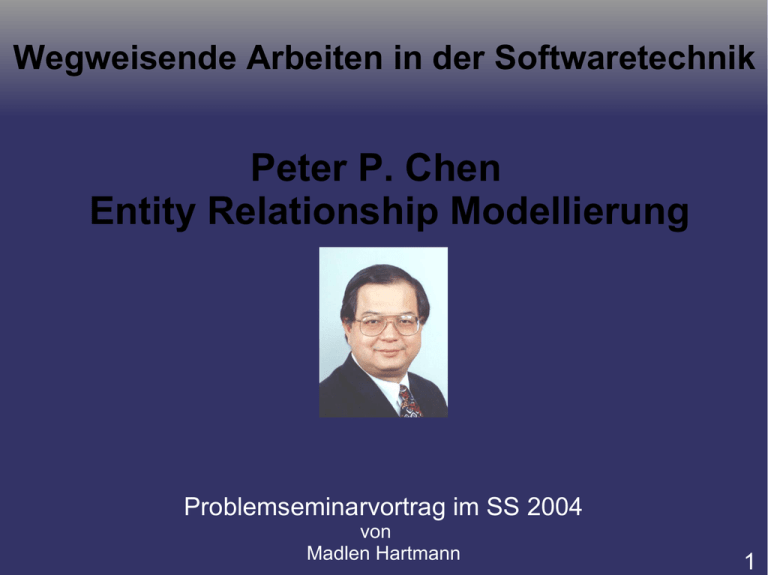 Wegweisende Arbeiten in der Softwaretechnik

Peter P. Chen
Entity Relationship Modellierung

Problemseminarvortrag im SS 2004
von
Madlen Hartmann

1